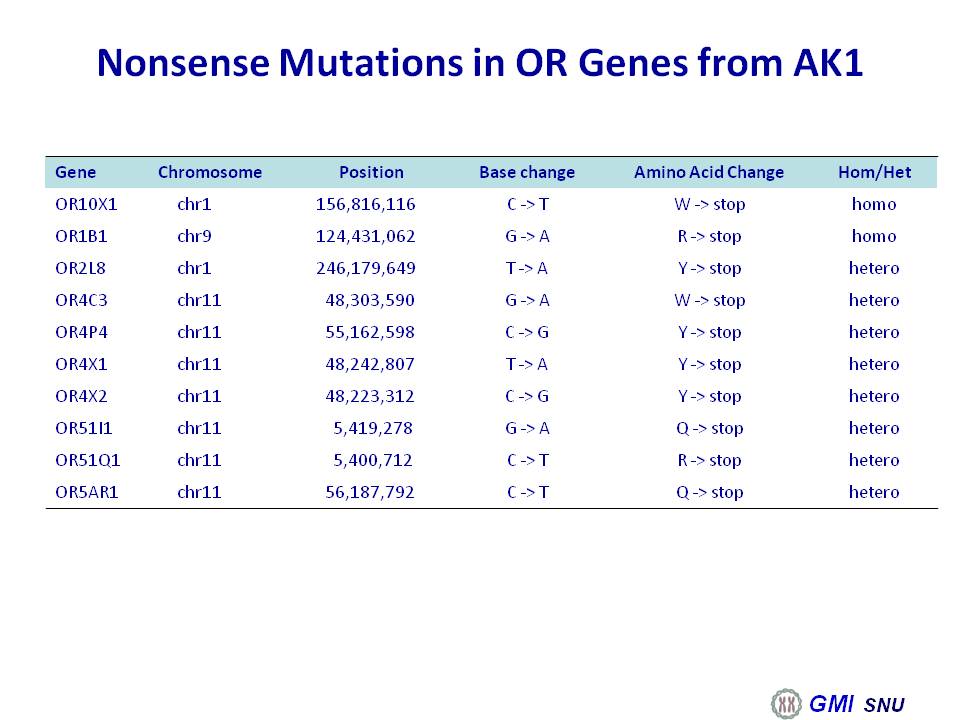 Nonsense Mutations in OR Genes from AK1

| Gene | Chromosome | Position | Base change | Amino Acid Change | Hom/Het |
|---|---|---|---|---|---|
| OR10X1 | chr1 | 156,816,116 | C -> T | W -> stop | homo |
| OR1B1 | chr9 | 124,431,062 | G -> A | R -> stop | homo |
| OR2L8 | chr1 | 246,179,649 | T -> A | Y -> stop | hetero |
| OR4C3 | chr11 | 48,303,590 | G -> A | W -> stop | hetero |
| OR4P4 | chr11 | 55,162,598 | C -> G | Y -> stop | hetero |
| OR4X1 | chr11 | 48,242,807 | T -> A | Y -> stop | hetero |
| OR4X2 | chr11 | 48,223,312 | C -> G | Y -> stop | hetero |
| OR51I1 | chr11 | 5,419,278 | G -> A | Q -> stop | hetero |
| OR51Q1 | chr11 | 5,400,712 | C -> T | R -> stop | hetero |
| OR5AR1 | chr11 | 56,187,792 | C -> T | Q -> stop | hetero |

GMI SNU